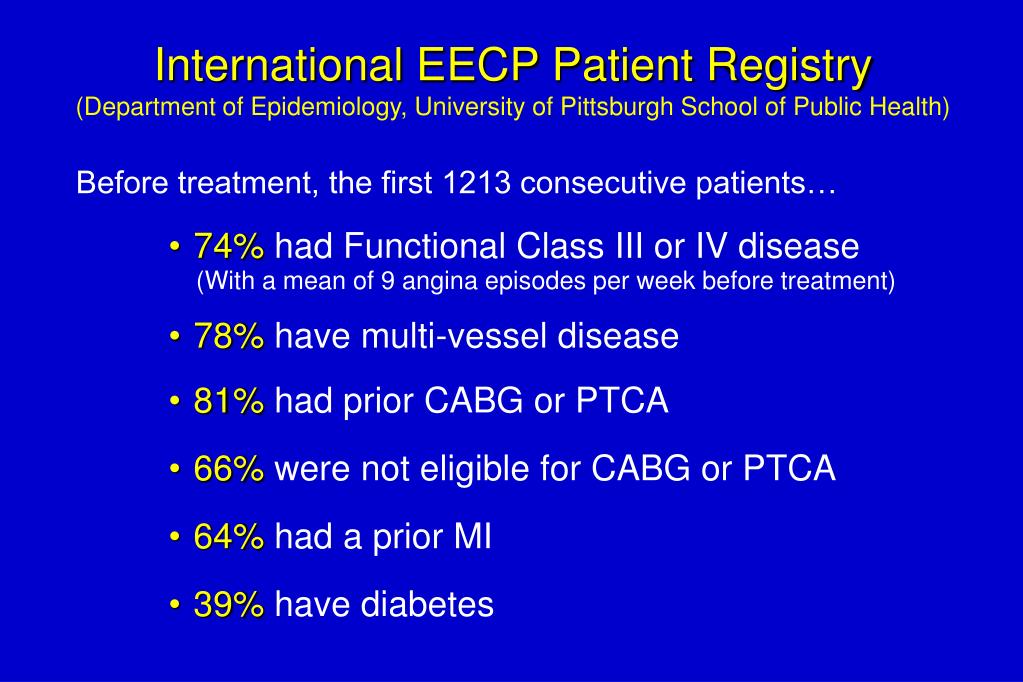 International EECP Patient Registry
(Department of Epidemiology, University of Pittsburgh School of Public Health)

Before treatment, the first 1213 consecutive patients…

• 74% had Functional Class III or IV disease
(With a mean of 9 angina episodes per week before treatment)

• 78% have multi-vessel disease

• 81% had prior CABG or PTCA

• 66% were not eligible for CABG or PTCA

• 64% had a prior MI

• 39% have diabetes